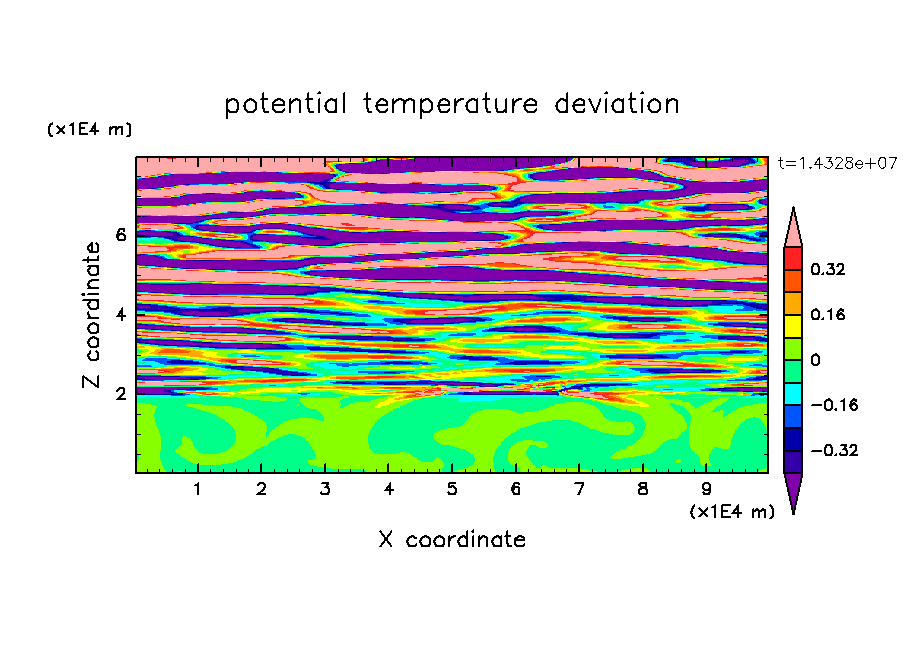 potential temperature deviation

(x1E4 m)

t=1.4328e+07

Z coordinate

6
4
2

0.32
0.16
0
−0.16
−0.32

1 2 3 4 5 6 7 8 9

(x1E4 m)

X coordinate